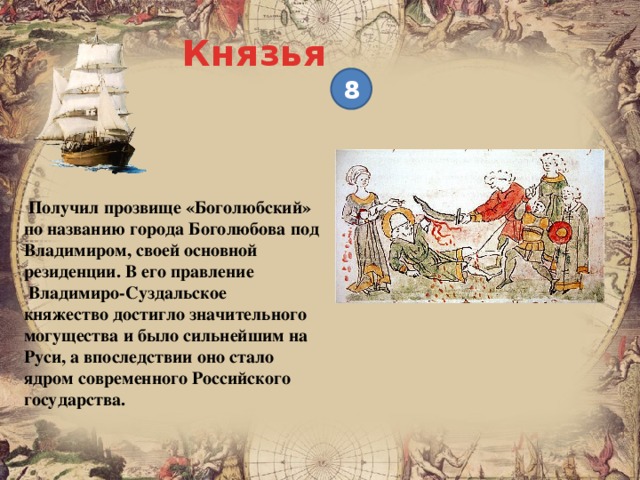 Князья

8

Получил прозвище «Боголюбский» по названию города Боголюбова под Владимиром, своей основной резиденции. В его правление Владимиро-Суздальское княжество достигло значительного могущества и было сильнейшим на Руси, а впоследствии оно стало ядром современного Российского государства.